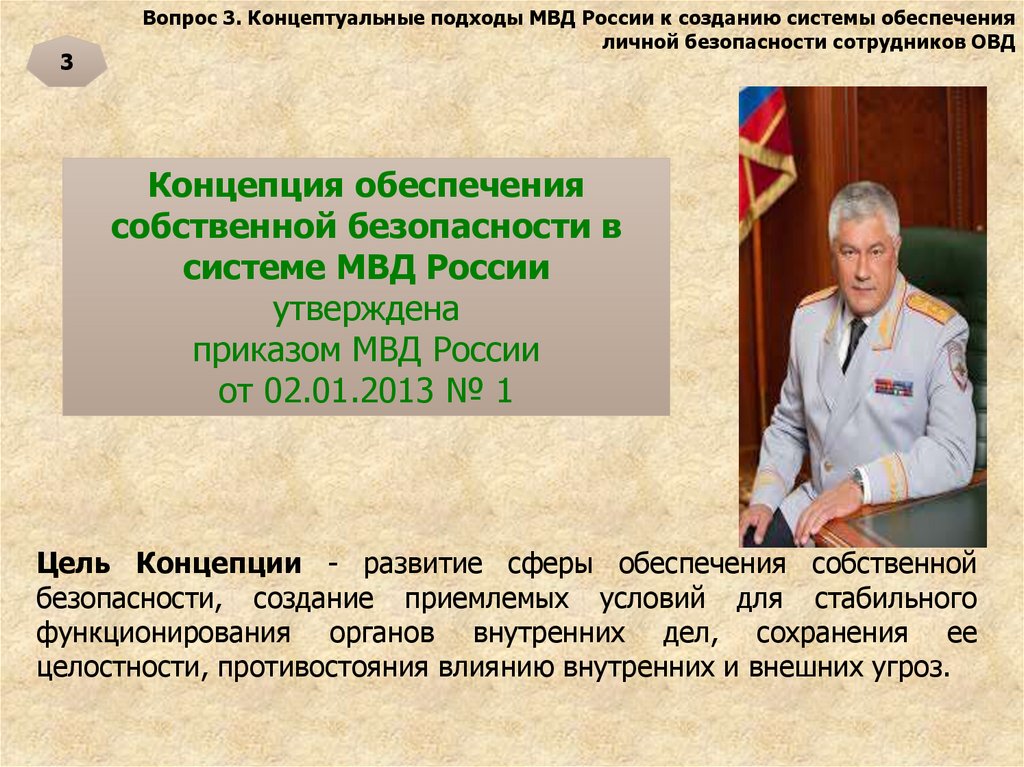 Вопрос 3. Концептуальные подходы МВД России к созданию системы обеспечения личной безопасности сотрудников ОВД

3

Концепция обеспечения собственной безопасности в системе МВД России утверждена приказом МВД России от 02.01.2013 № 1

Цель Концепции - развитие сферы обеспечения собственной безопасности, создание приемлемых условий для стабильного функционирования органов внутренних дел, сохранения ее целостности, противостояния влиянию внутренних и внешних угроз.